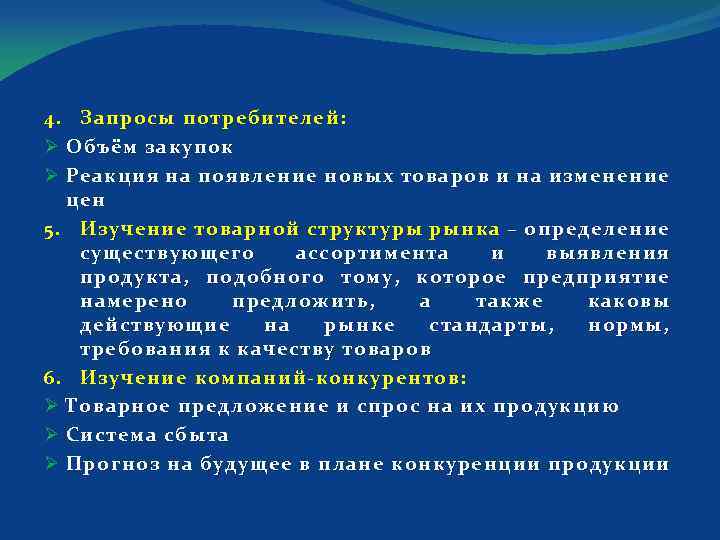 4. Запросы потребителей:
➢ Объём закупок
➢ Реакция на появление новых товаров и на изменение цен
5. Изучение товарной структуры рынка – определение существующего ассортимента и выявления продукта, подобного тому, которое предприятие намерено предложить, а также каковы действующие на рынке стандарты, нормы, требования к качеству товаров
6. Изучение компаний-конкурентов:
➢ Товарное предложение и спрос на их продукцию
➢ Система сбыта
➢ Прогноз на будущее в плане конкуренции продукции